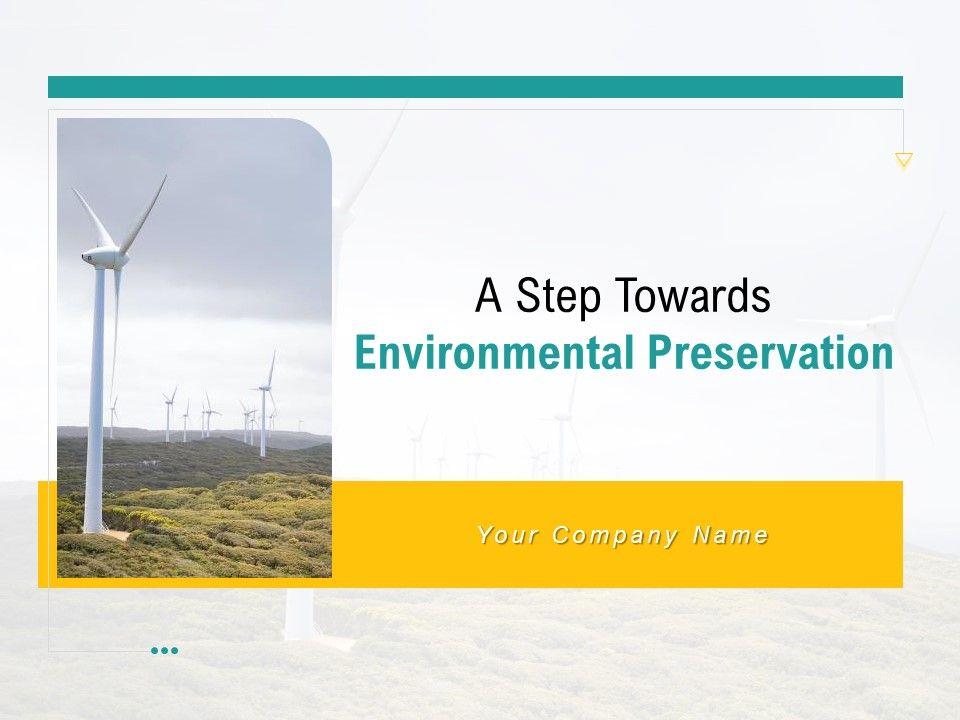 A Step Towards
Environmental Preservation

Your Company Name